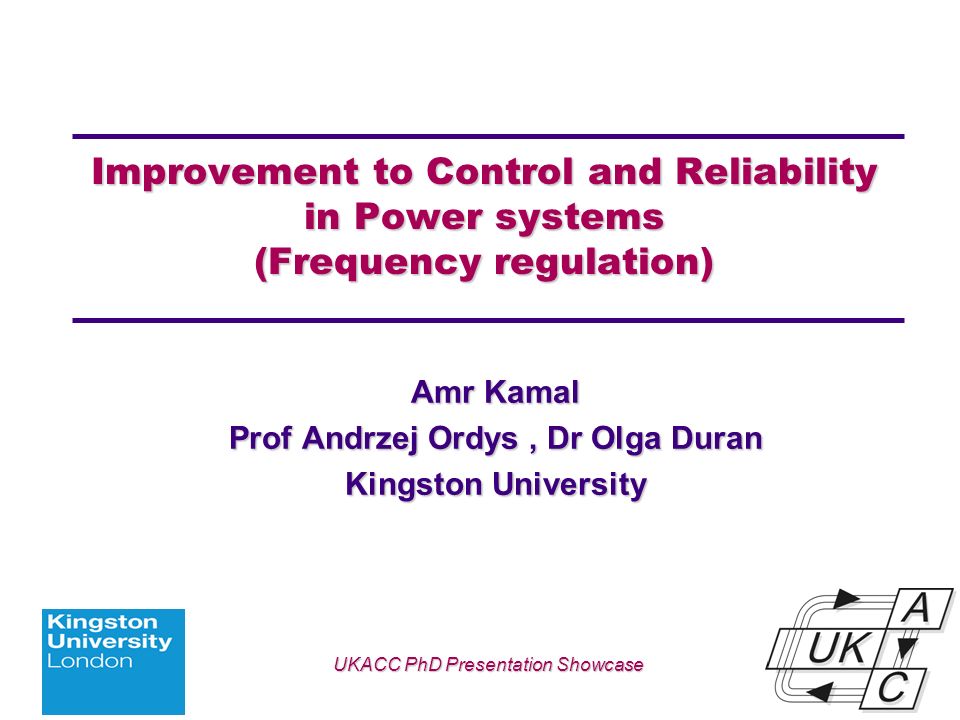 Improvement to Control and Reliability in Power systems (Frequency regulation)

Amr Kamal
Prof Andrzej Ordys , Dr Olga Duran
Kingston University

Kingston University London

UKACC PhD Presentation Showcase

UK A C